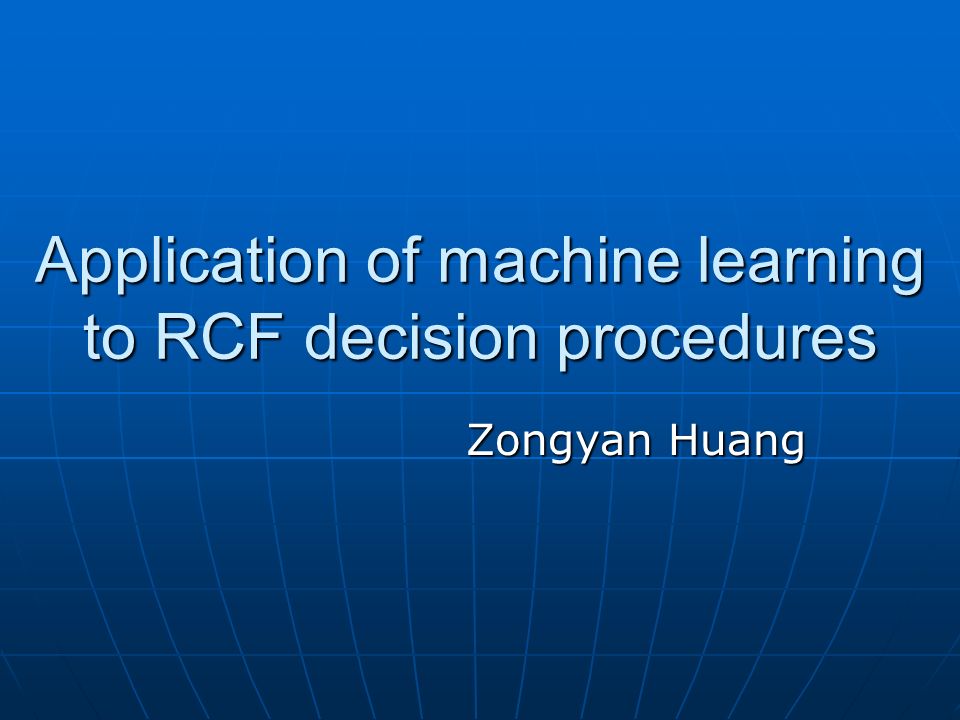 Application of machine learning to RCF decision procedures

Zongyan Huang